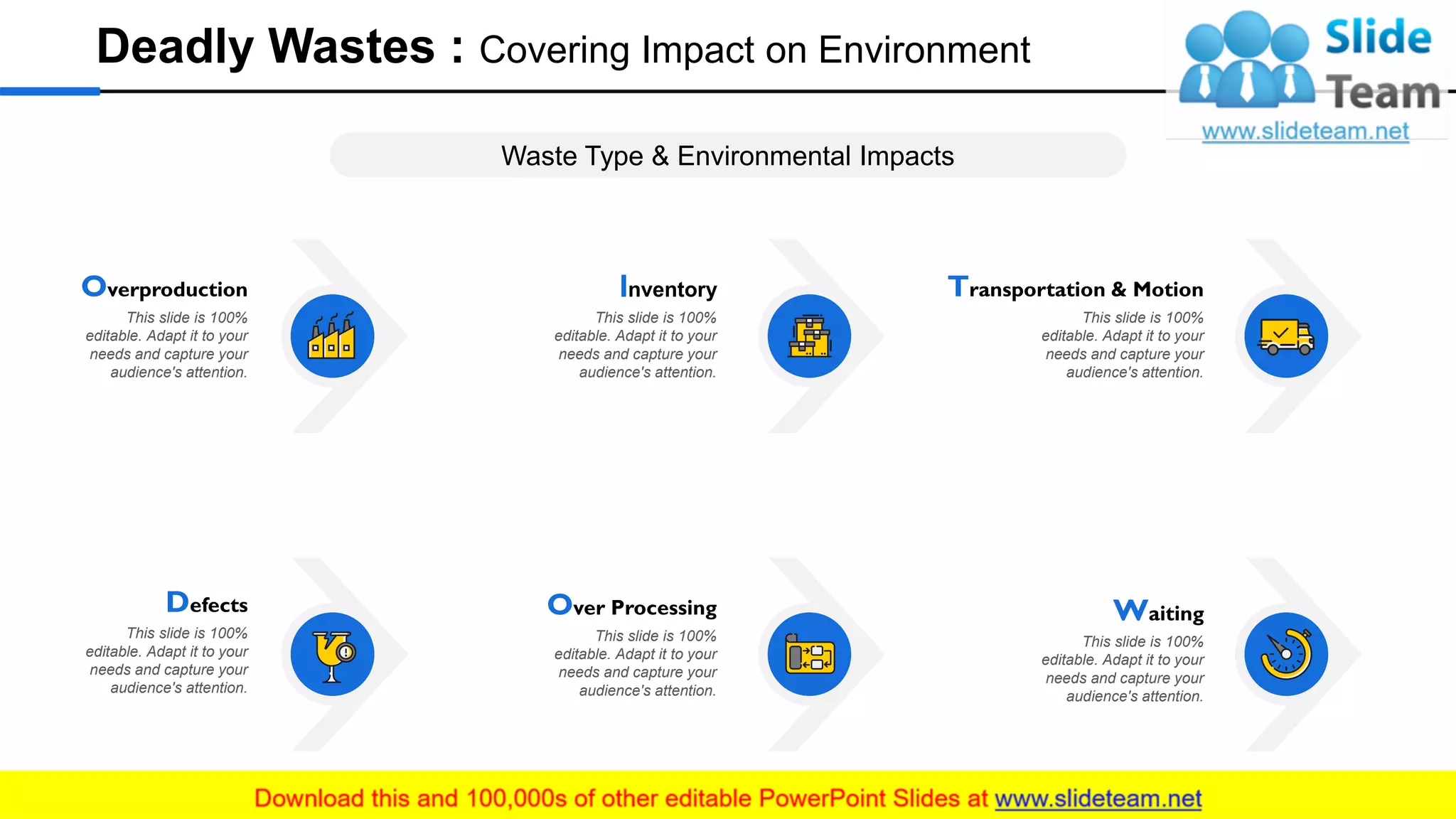 Deadly Wastes : Covering Impact on Environment

Slide Team
www.slideteam.net

Waste Type & Environmental Impacts

Overproduction
This slide is 100% editable. Adapt it to your needs and capture your audience's attention.

Inventory
This slide is 100% editable. Adapt it to your needs and capture your audience's attention.

Transportation & Motion
This slide is 100% editable. Adapt it to your needs and capture your audience's attention.

Defects
This slide is 100% editable. Adapt it to your needs and capture your audience's attention.

Over Processing
This slide is 100% editable. Adapt it to your needs and capture your audience's attention.

Waiting
This slide is 100% editable. Adapt it to your needs and capture your audience's attention.

Download this and 100,000s of other editable PowerPoint Slides at www.slideteam.net